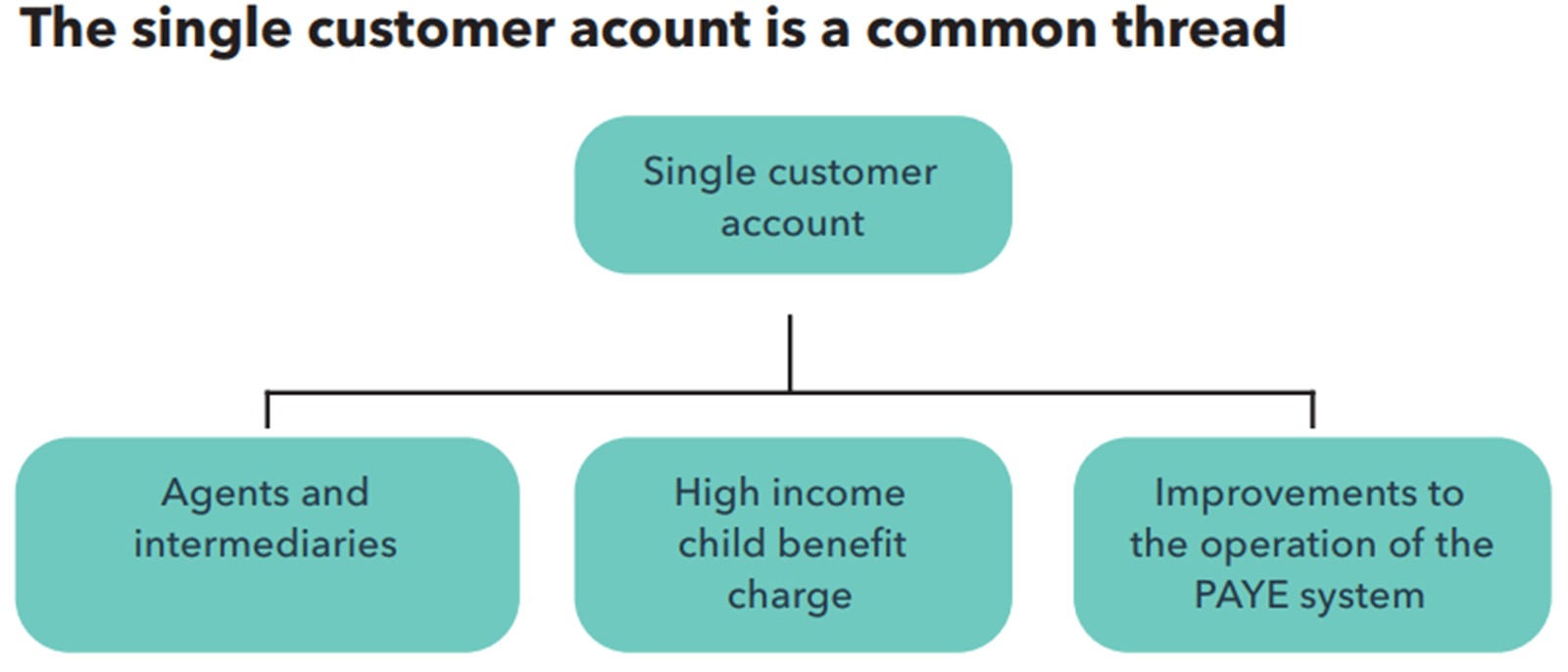 The single customer acount is a common thread

Single customer account

Agents and intermediaries

High income child benefit charge

Improvements to the operation of the PAYE system